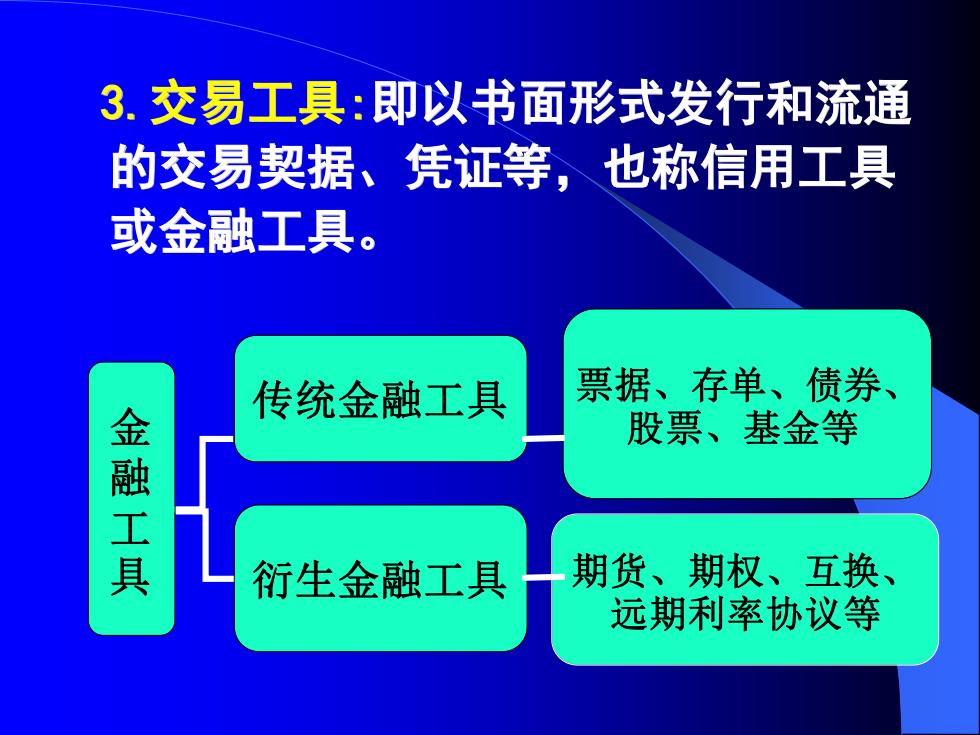 3. 交易工具：即以书面形式发行和流通的交易契据、凭证等，也称信用工具或金融工具。

金融工具

传统金融工具

票据、存单、债券、股票、基金等

衍生金融工具

期货、期权、互换、远期利率协议等